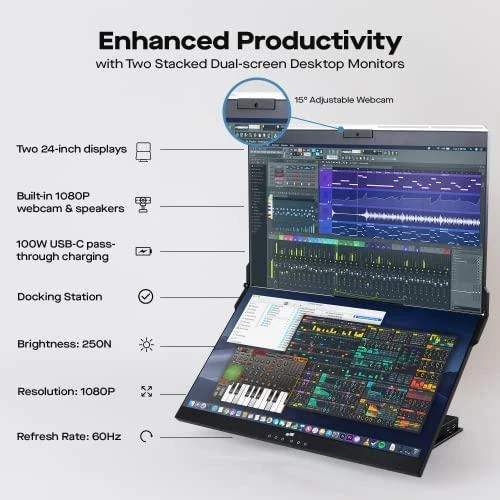 Enhanced Productivity
with Two Stacked Dual-screen Desktop Monitors

15° Adjustable Webcam

Two 24-inch displays

Built-in 1080P webcam & speakers

100W USB-C pass-through charging

Docking Station

Brightness: 250N

Resolution: 1080P

Refresh Rate: 60Hz